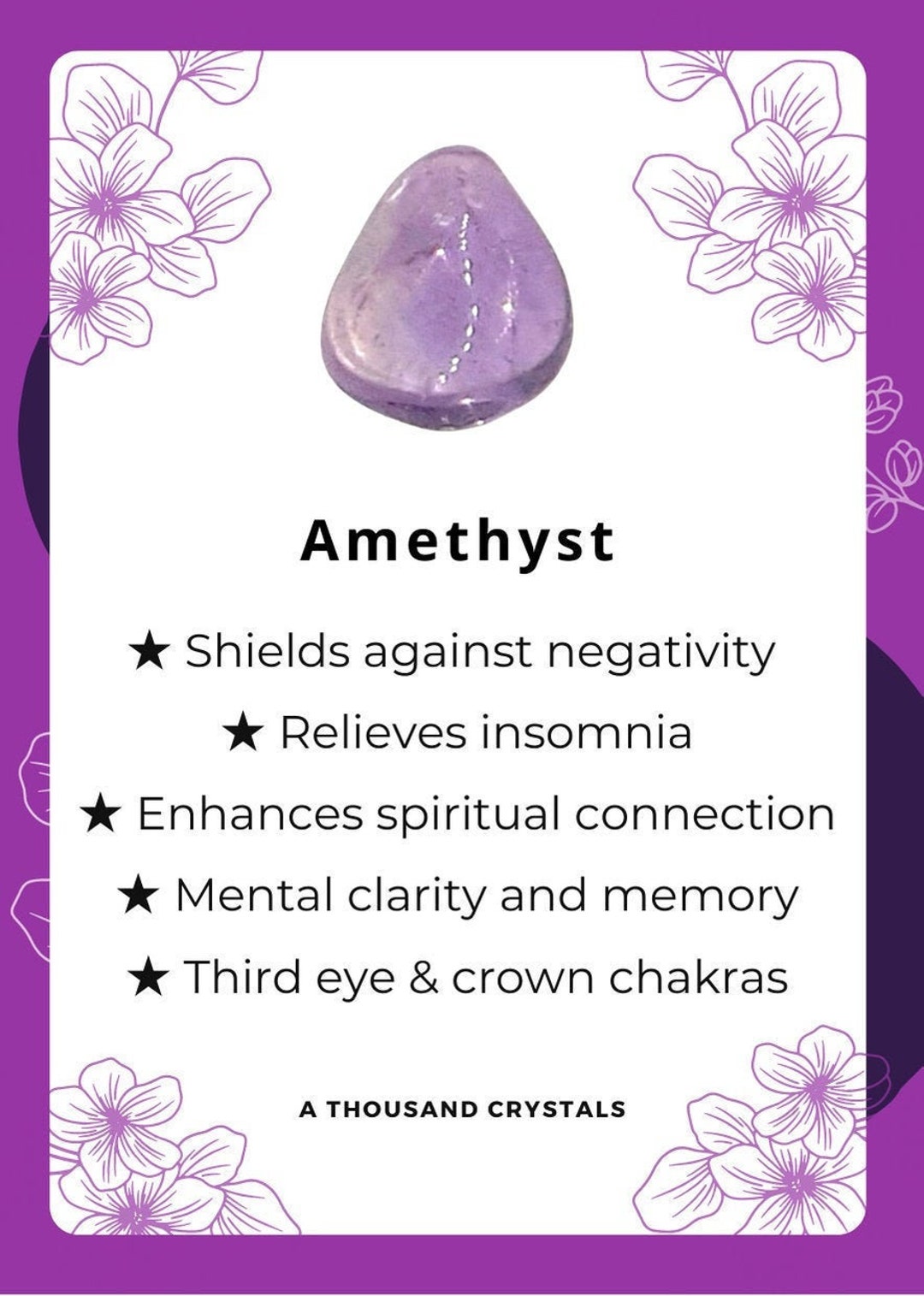 Amethyst

★ Shields against negativity
★ Relieves insomnia
★ Enhances spiritual connection
★ Mental clarity and memory
★ Third eye & crown chakras

A THOUSAND CRYSTALS